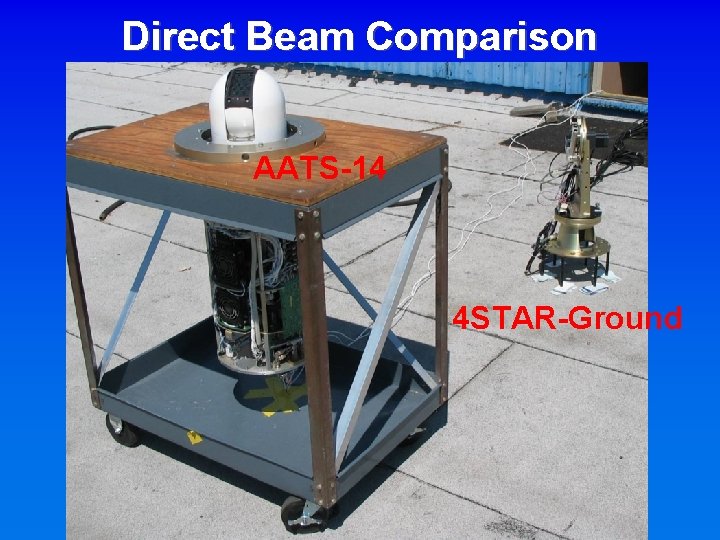 Direct Beam Comparison

AATS-14

4STAR-Ground